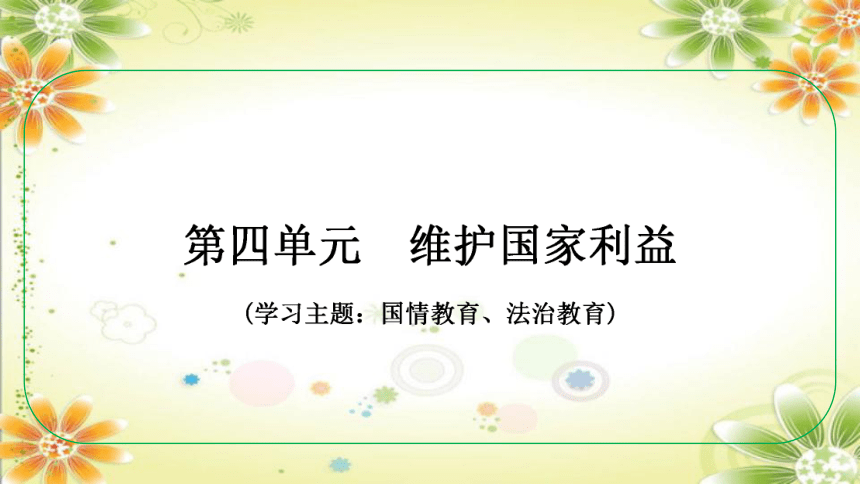 第四单元　维护国家利益

（学习主题：国情教育、法治教育）